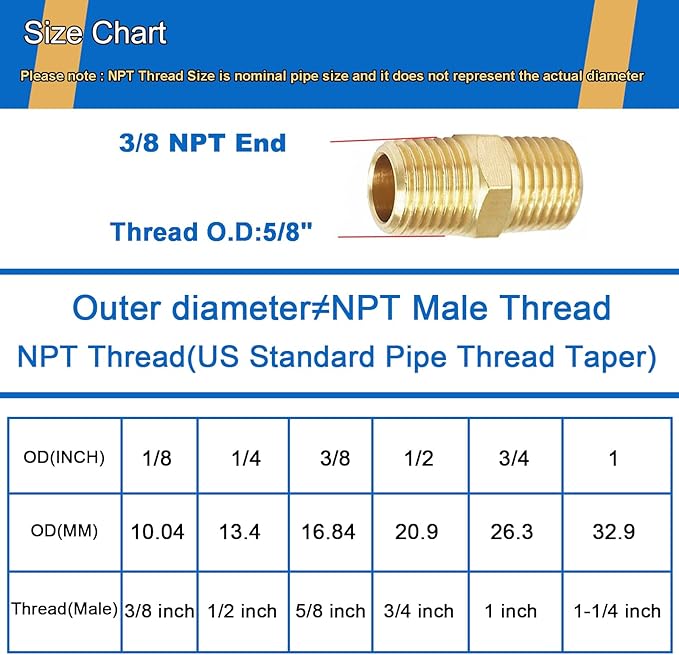 Size Chart

Please note : NPT Thread Size is nominal pipe size and it does not represent the actual diameter

3/8 NPT End

Thread O.D:5/8"

Outer diameter≠NPT Male Thread

NPT Thread(US Standard Pipe Thread Taper)

| OD(INCH) | 1/8 | 1/4 | 3/8 | 1/2 | 3/4 | 1 |
|---|---|---|---|---|---|---|
| OD(MM) | 10.04 | 13.4 | 16.84 | 20.9 | 26.3 | 32.9 |
| Thread(Male) | 3/8 inch | 1/2 inch | 5/8 inch | 3/4 inch | 1 inch | 1-1/4 inch |